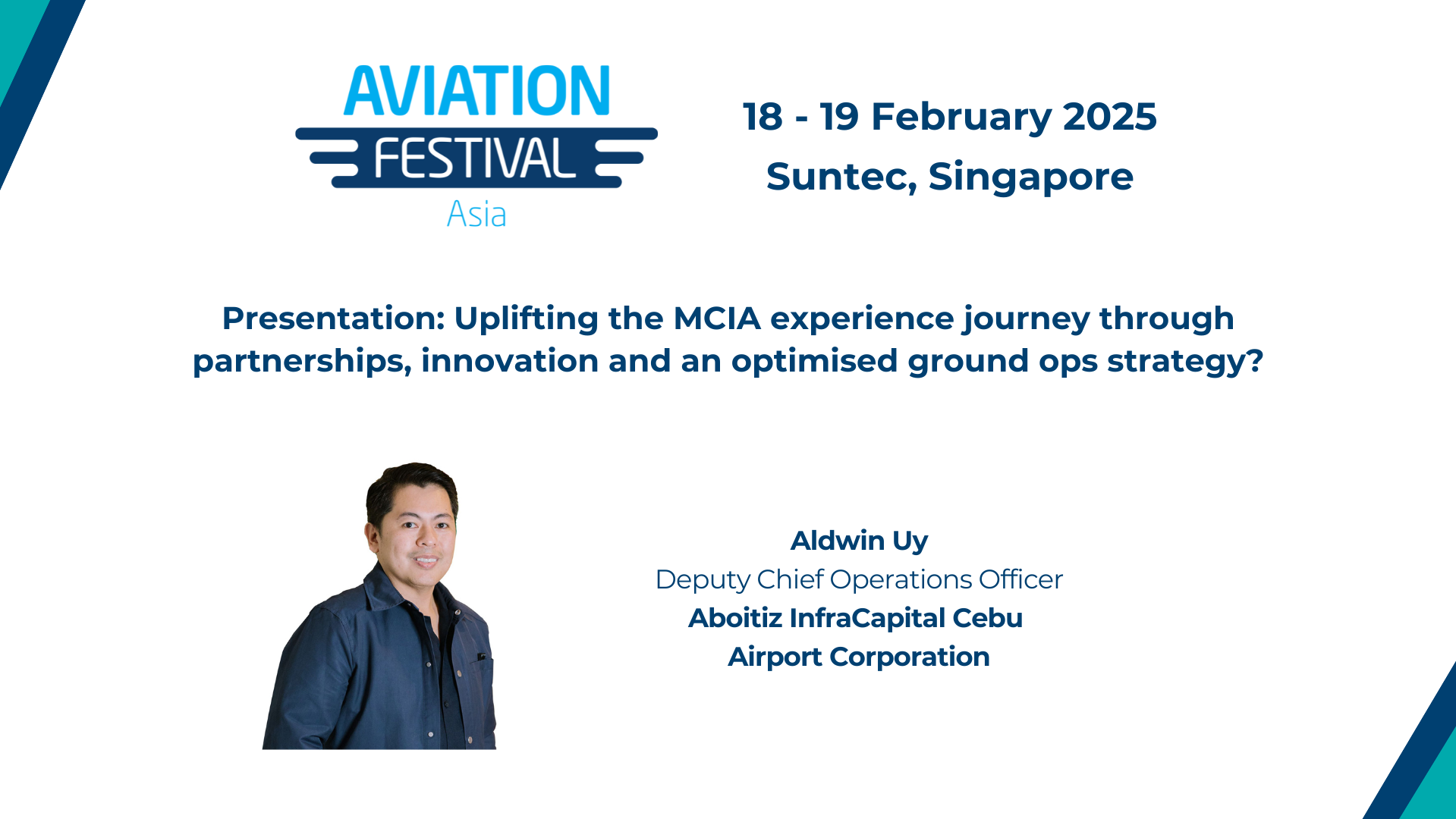 AVIATION
FESTIVAL
Asia

18 - 19 February 2025
Suntec, Singapore

Presentation: Uplifting the MCIA experience journey through partnerships, innovation and an optimised ground ops strategy?

Aldwin Uy
Deputy Chief Operations Officer
Aboitiz InfraCapital Cebu Airport Corporation